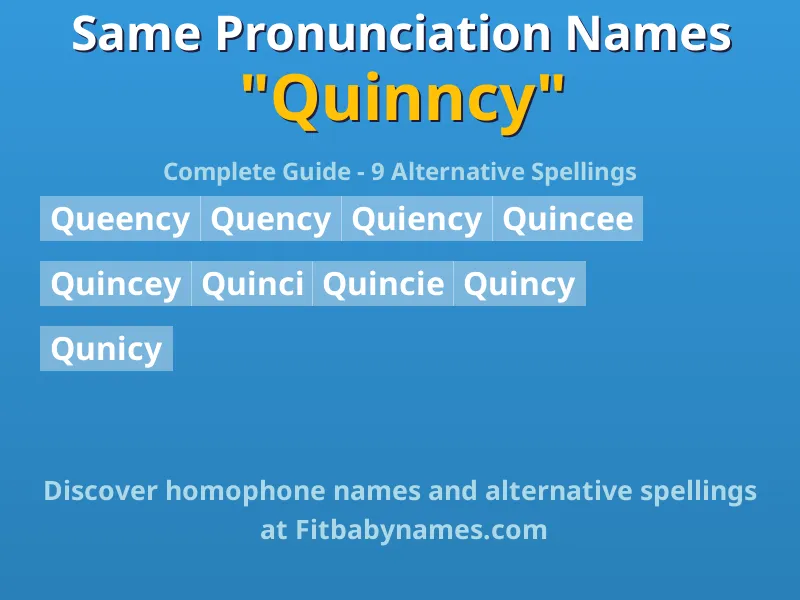 Same Pronunciation Names
"Quinncy"

Complete Guide - 9 Alternative Spellings

Queency Quency Quiency Quincee

Quincey Quinci Quincie Quincy

Qunicy

Discover homophone names and alternative spellings at Fitbabynames.com